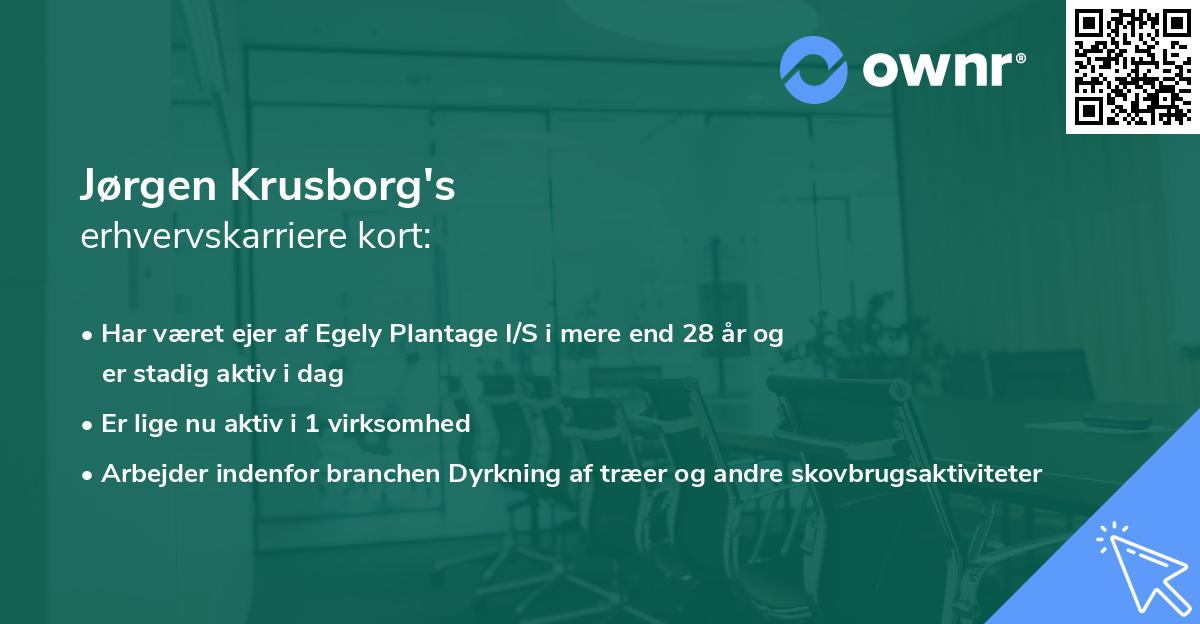 ownr®

Jørgen Krusborg's
erhvervskarriere kort:

• Har været ejer af Egely Plantage I/S i mere end 28 år og er stadig aktiv i dag
• Er lige nu aktiv i 1 virksomhed
• Arbejder indenfor branchen Dyrkning af træer og andre skovbrugsaktiviteter